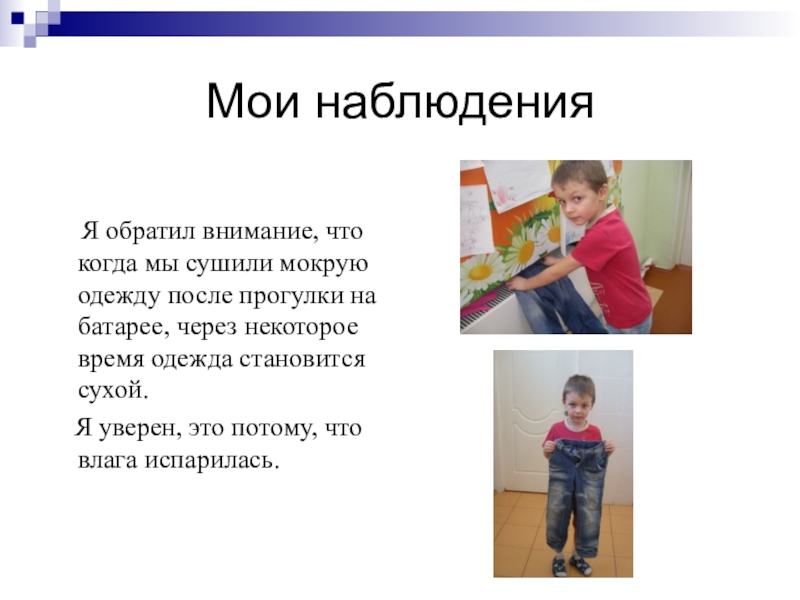 Мои наблюдения

Я обратил внимание, что когда мы сушили мокрую одежду после прогулки на батарее, через некоторое время одежда становится сухой.

Я уверен, это потому, что влага испарилась.